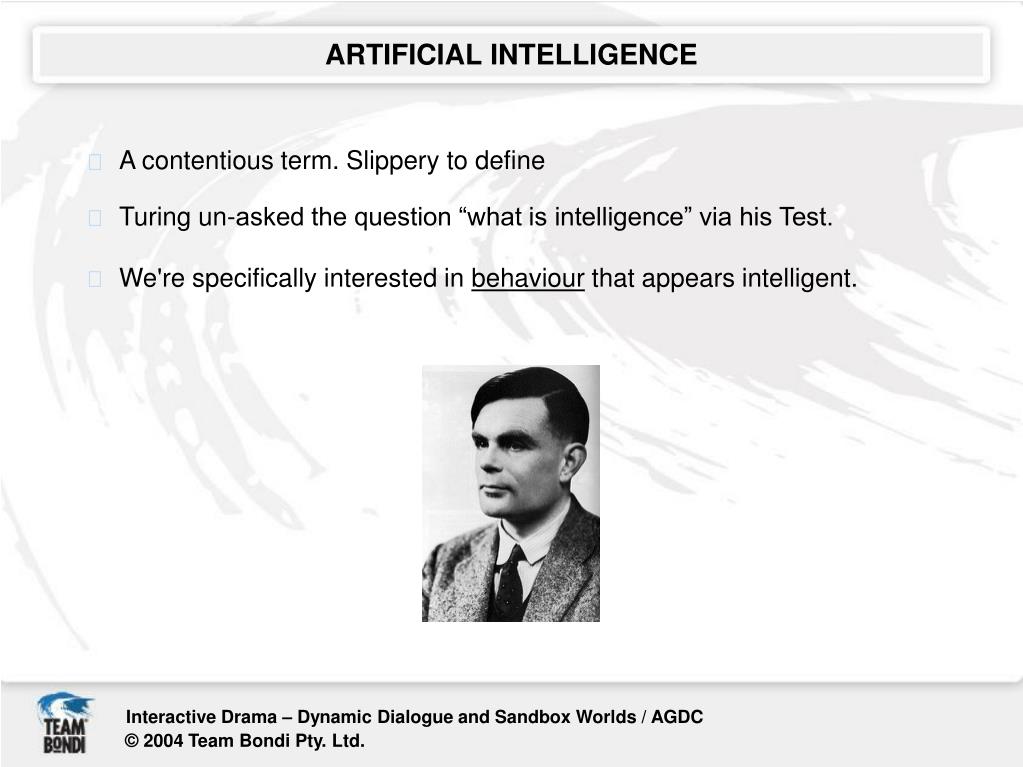 ARTIFICIAL INTELLIGENCE

A contentious term. Slippery to define

Turing un-asked the question “what is intelligence” via his Test.

We're specifically interested in behaviour that appears intelligent.

TEAM BONDI

Interactive Drama – Dynamic Dialogue and Sandbox Worlds / AGDC
© 2004 Team Bondi Pty. Ltd.